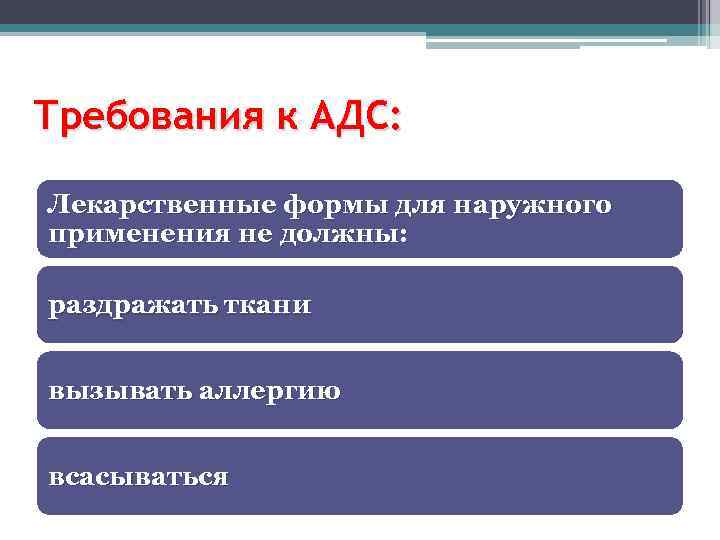 Требования к АДС:

Лекарственные формы для наружного применения не должны:

раздражать ткани

вызывать аллергию

всасываться